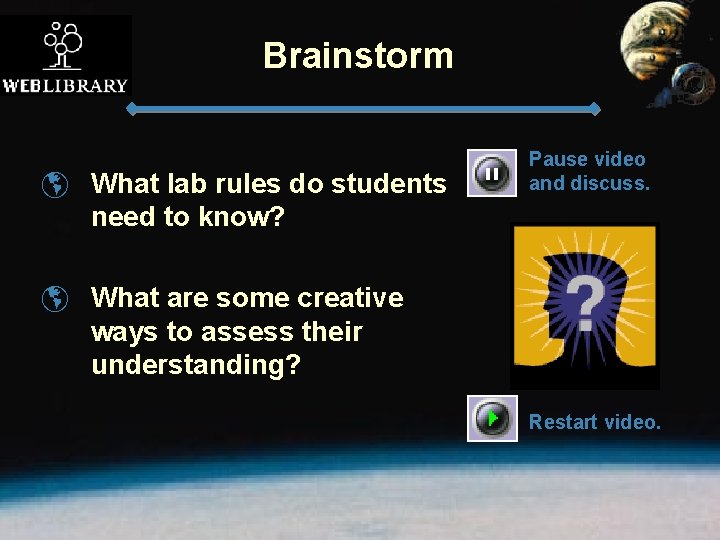 WEBLIBRARY

Brainstorm

What lab rules do students need to know?

What are some creative ways to assess their understanding?

Pause video and discuss.

?

Restart video.